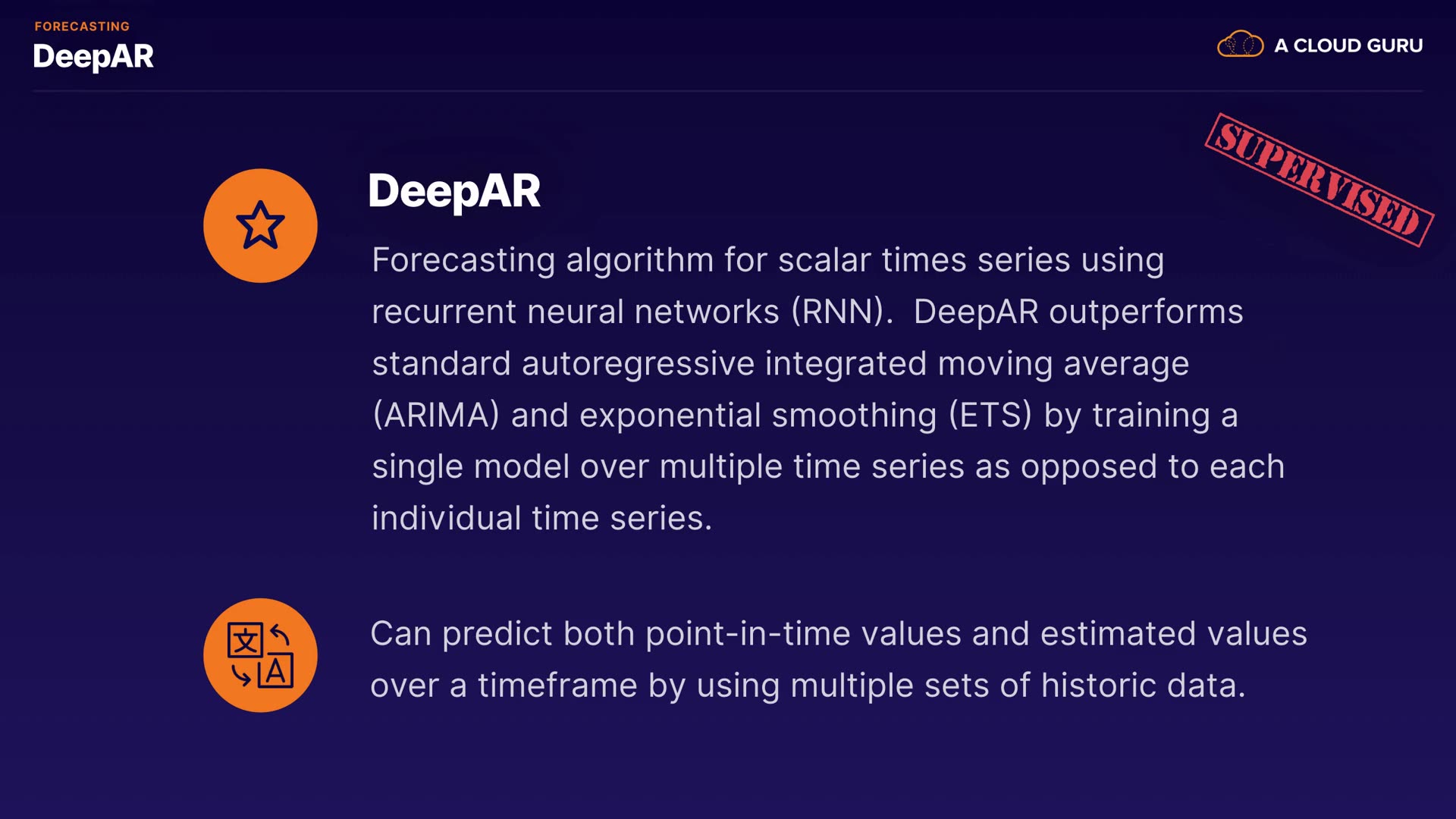 FORECASTING
DeepAR

A CLOUD GURU

SUPERVISED

DeepAR

Forecasting algorithm for scalar times series using recurrent neural networks (RNN). DeepAR outperforms standard autoregressive integrated moving average (ARIMA) and exponential smoothing (ETS) by training a single model over multiple time series as opposed to each individual time series.

文 A

Can predict both point-in-time values and estimated values over a timeframe by using multiple sets of historic data.